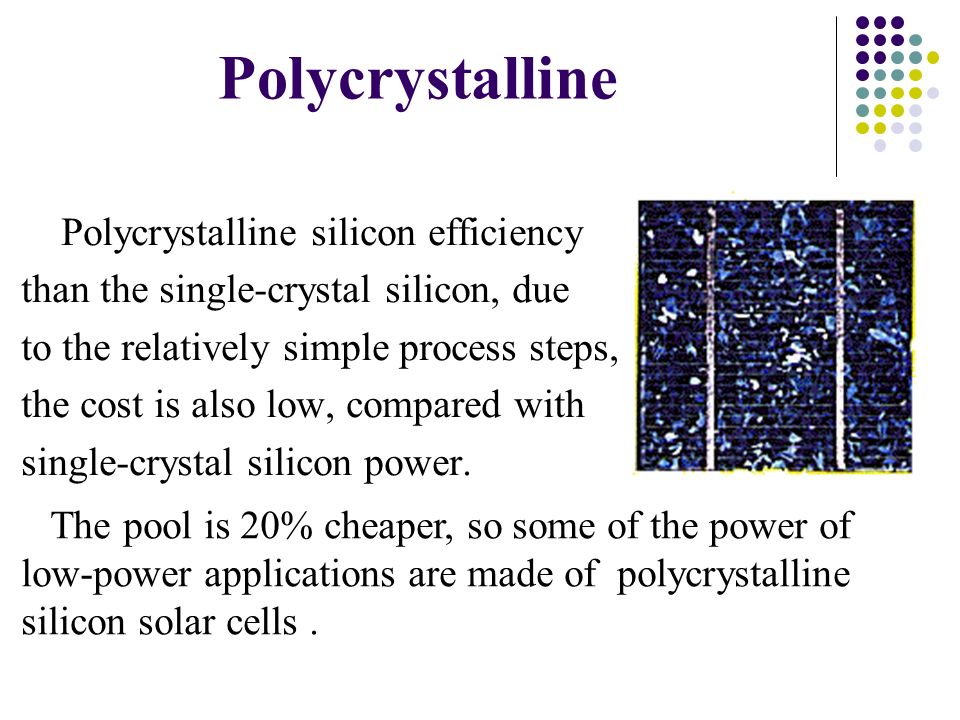 Polycrystalline

Polycrystalline silicon efficiency than the single-crystal silicon, due to the relatively simple process steps, the cost is also low, compared with single-crystal silicon power.

The pool is 20% cheaper, so some of the power of low-power applications are made of polycrystalline silicon solar cells .